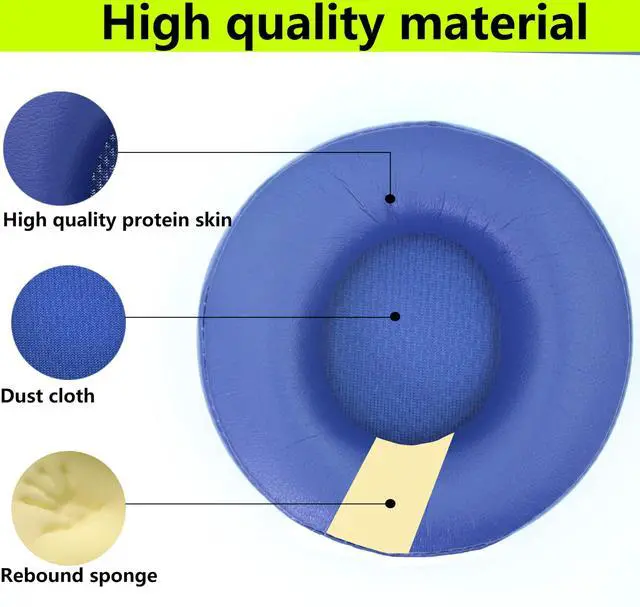 High quality material

High quality protein skin

Dust cloth

Rebound sponge